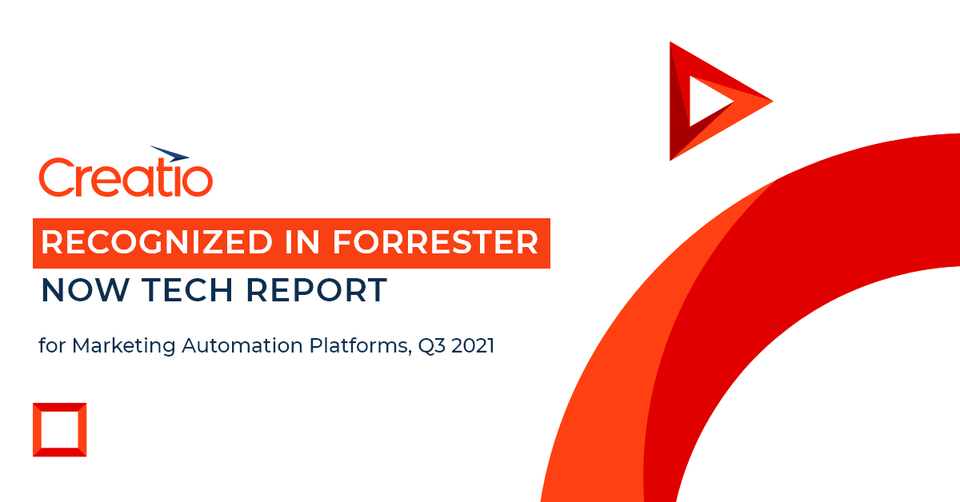 Creatio

RECOGNIZED IN FORRESTER
NOW TECH REPORT

for Marketing Automation Platforms, Q3 2021